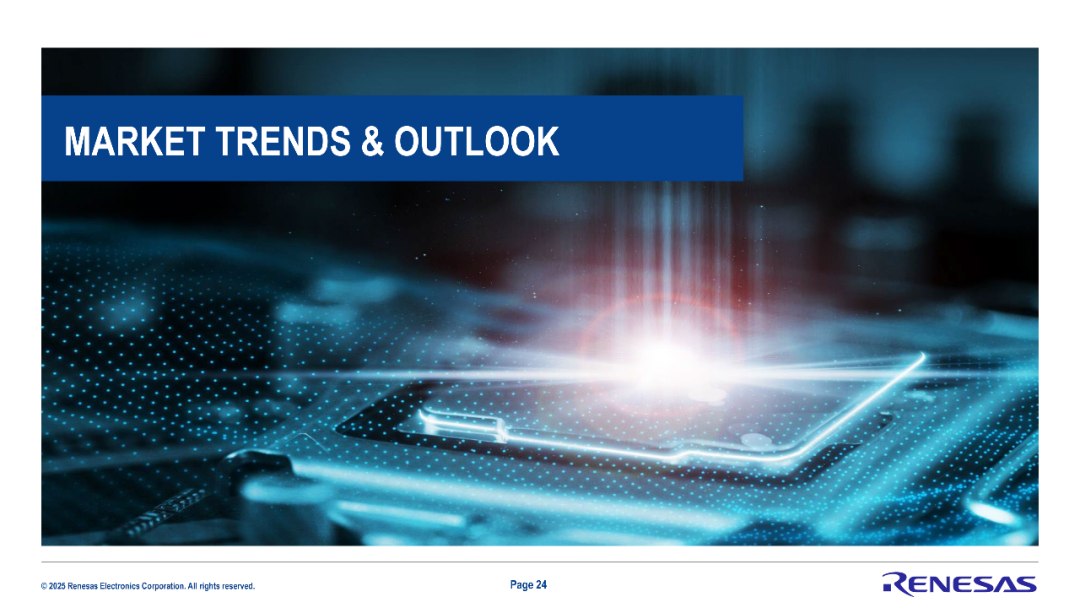 MARKET TRENDS & OUTLOOK

© 2025 Renesas Electronics Corporation. All rights reserved.

Page 24

RENESAS